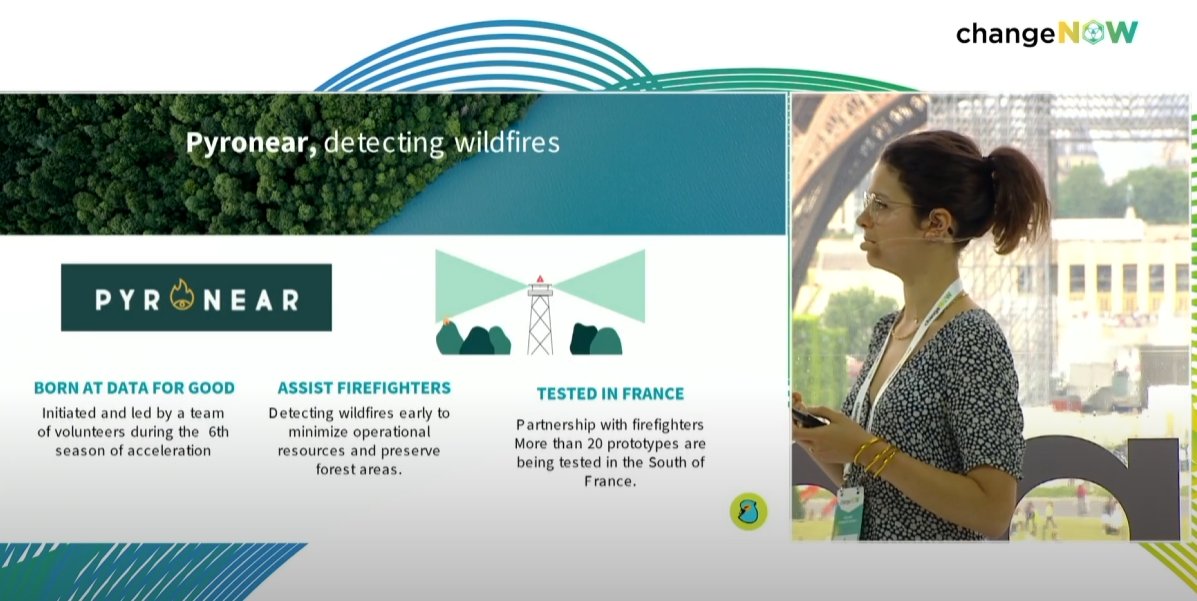 changeNOW

Pyronear, detecting wildfires

PYRONEAR

BORN AT DATA FOR GOOD
Initiated and led by a team of volunteers during the 6th season of acceleration

ASSIST FIREFIGHTERS
Detecting wildfires early to minimize operational resources and preserve forest areas.

TESTED IN FRANCE
Partnership with firefighters
More than 20 prototypes are being tested in the South of France.